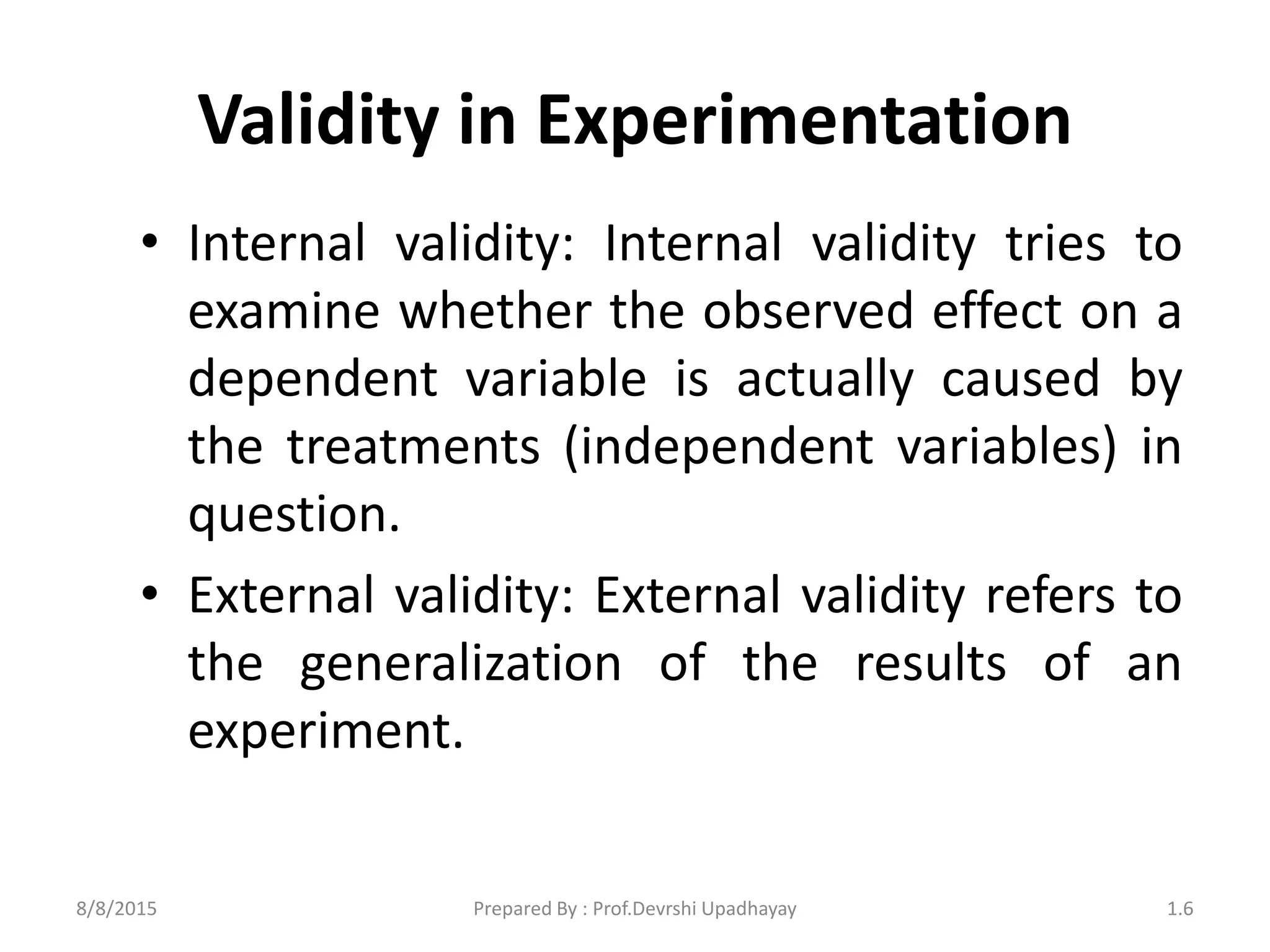 Validity in Experimentation

• Internal validity: Internal validity tries to examine whether the observed effect on a dependent variable is actually caused by the treatments (independent variables) in question.

• External validity: External validity refers to the generalization of the results of an experiment.

8/8/2015

Prepared By : Prof.Devrshi Upadhayay

1.6